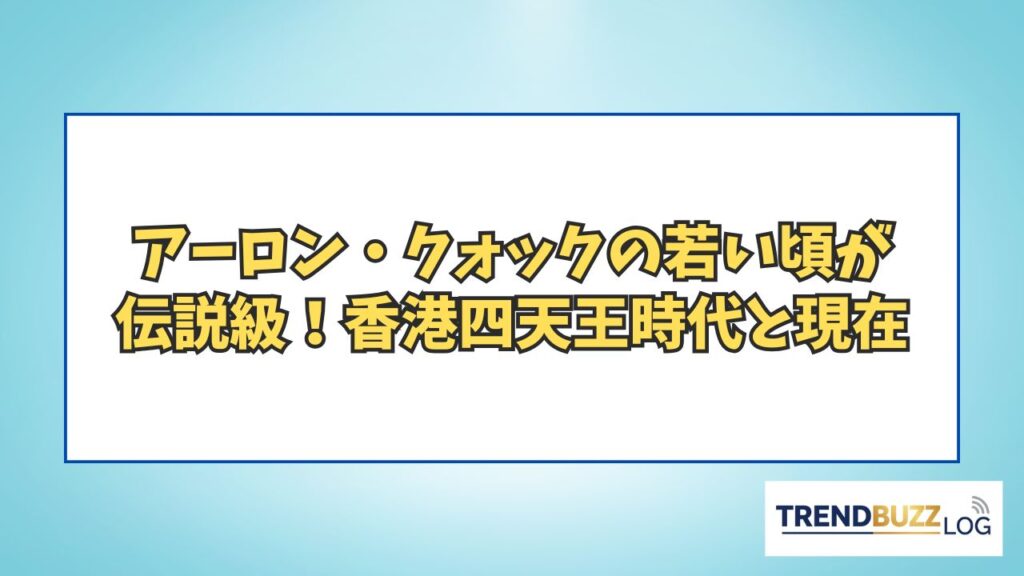 アーロン・クォックの若い頃が伝説級！香港四天王時代と現在

TRENDBUZZ LOG